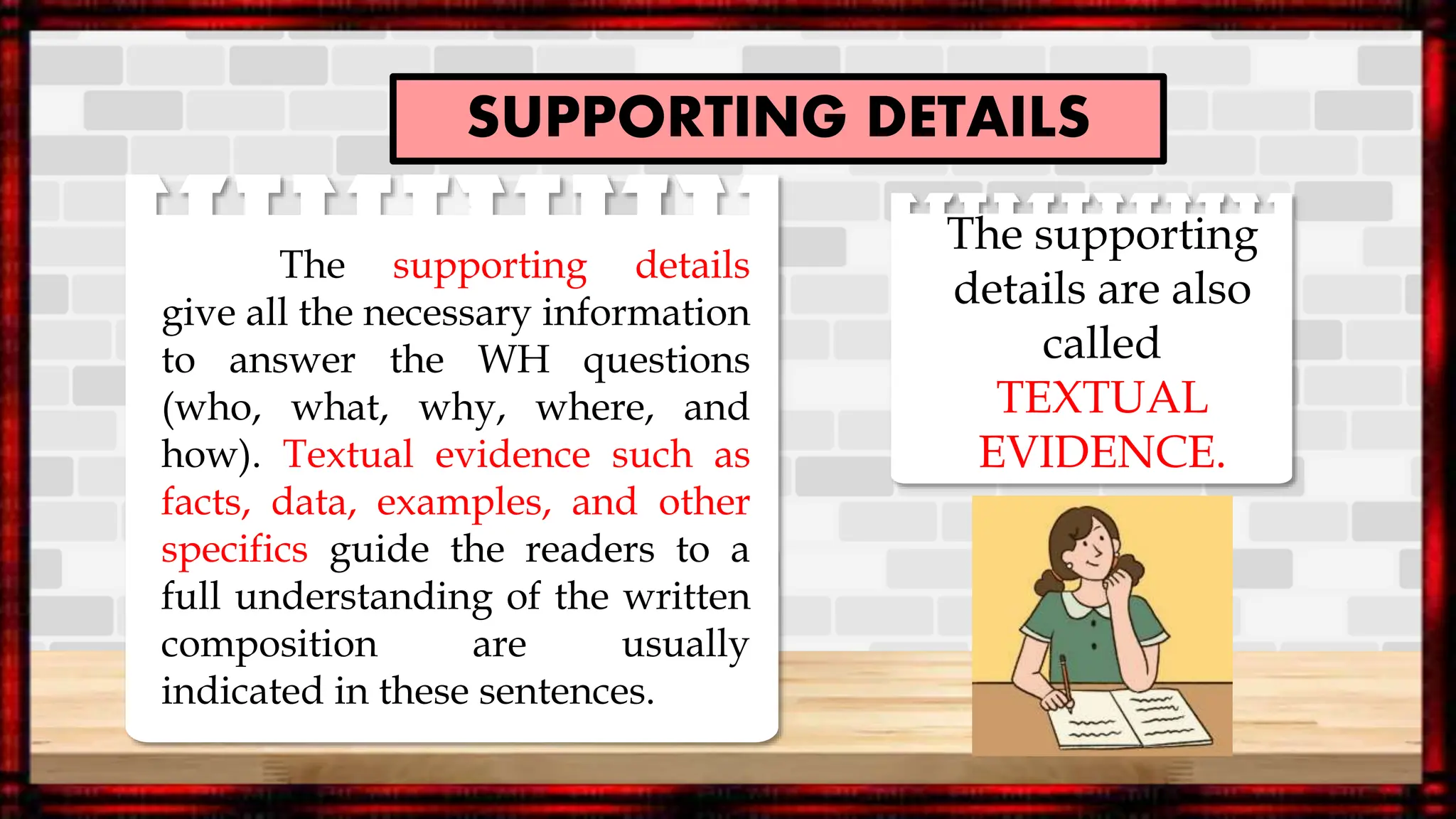 SUPPORTING DETAILS

The supporting details give all the necessary information to answer the WH questions (who, what, why, where, and how). Textual evidence such as facts, data, examples, and other specifics guide the readers to a full understanding of the written composition are usually indicated in these sentences.

The supporting details are also called TEXTUAL EVIDENCE.